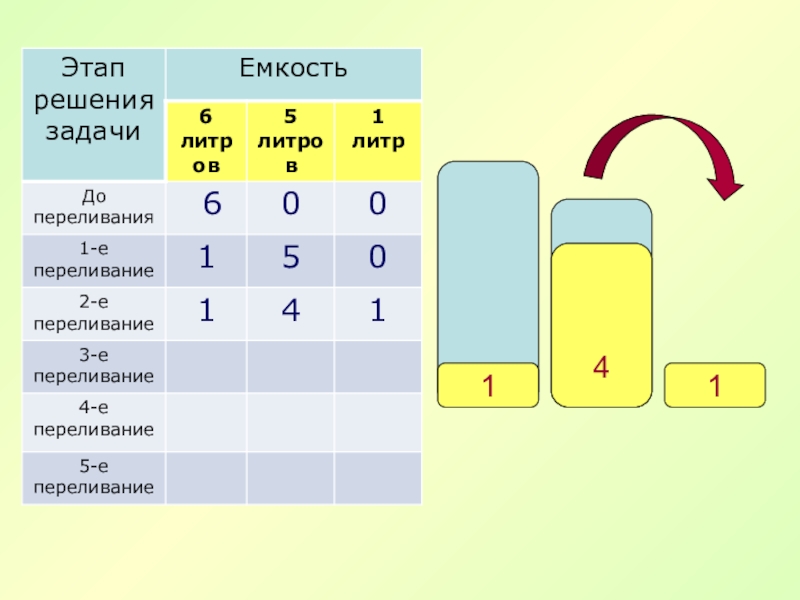 | Этап решения задачи | Емкость | | |
|---|---|---|---|
| | 6 литров | 5 литров | 1 литр |
| До переливания | 6 | 0 | 0 |
| 1-е переливание | 1 | 5 | 0 |
| 2-е переливание | 1 | 4 | 1 |
| 3-е переливание | | | |
| 4-е переливание | | | |
| 5-е переливание | | | |

1

4

1